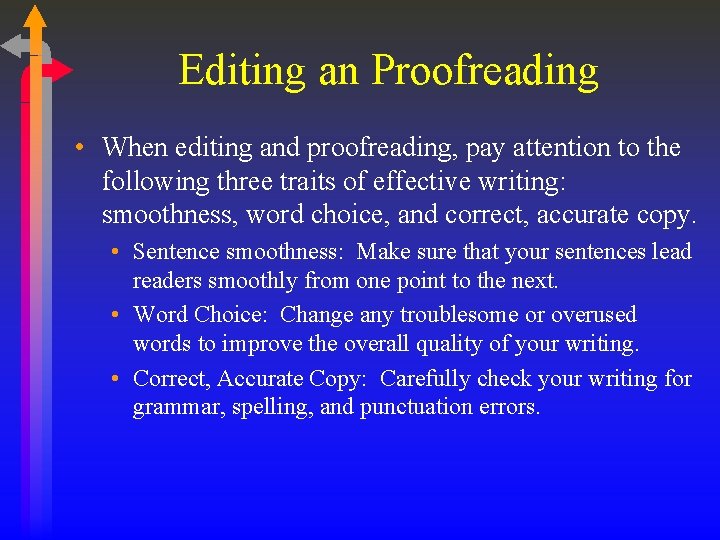 Editing an Proofreading

• When editing and proofreading, pay attention to the following three traits of effective writing: smoothness, word choice, and correct, accurate copy.

• Sentence smoothness: Make sure that your sentences lead readers smoothly from one point to the next.

• Word Choice: Change any troublesome or overused words to improve the overall quality of your writing.

• Correct, Accurate Copy: Carefully check your writing for grammar, spelling, and punctuation errors.